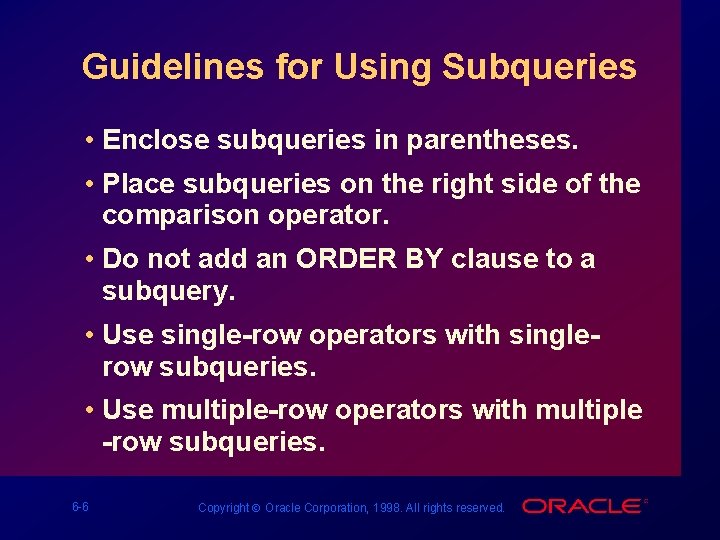 Guidelines for Using Subqueries

• Enclose subqueries in parentheses.

• Place subqueries on the right side of the comparison operator.

• Do not add an ORDER BY clause to a subquery.

• Use single-row operators with single-row subqueries.

• Use multiple-row operators with multiple -row subqueries.

6-6

Copyright © Oracle Corporation, 1998. All rights reserved.

ORACLE®